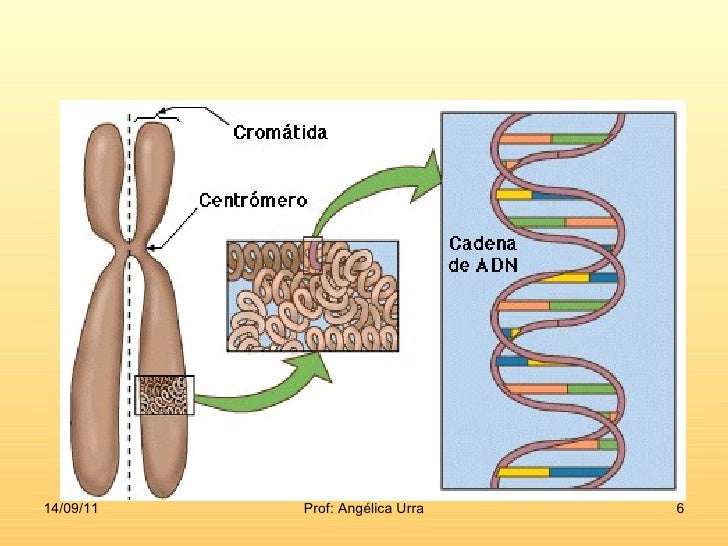 Cromátida

Centrómero

Cadena de ADN

14/09/11

Prof: Angélica Urra

6